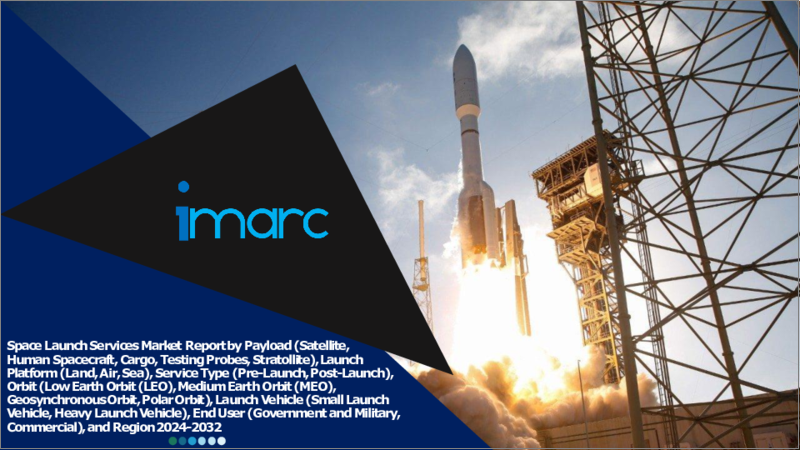 imarc

Space Launch Services Market Report by Payload (Satellite, Human Spacecraft, Cargo, Testing Probes, Stratollite), Launch Platform (Land, Air, Sea), Service Type (Pre-Launch, Post-Launch), Orbit (Low Earth Orbit (LEO), Medium Earth Orbit (MEO), Geosynchronous Orbit, Polar Orbit), Launch Vehicle (Small Launch Vehicle, Heavy Launch Vehicle), End User (Government and Military, Commercial), and Region 2024-2032